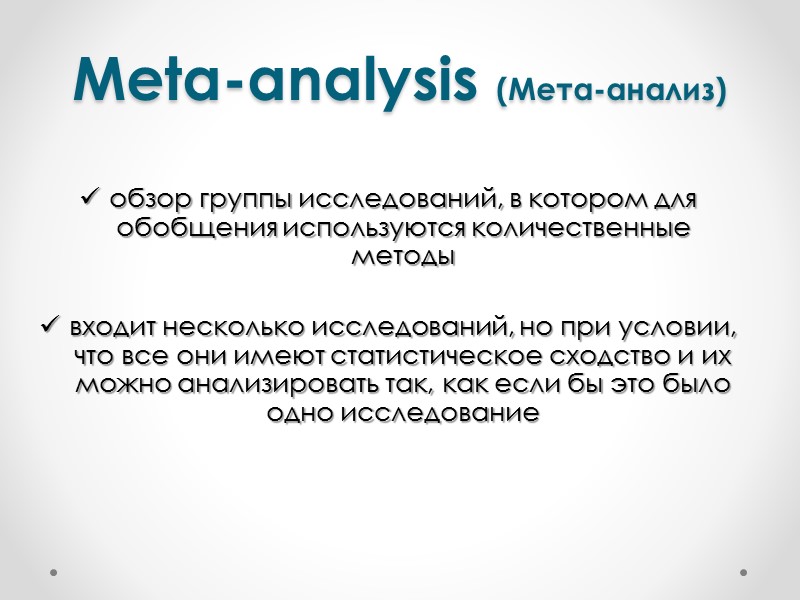 Meta-analysis (Мета-анализ)

✓ обзор группы исследований, в котором для обобщения используются количественные методы

✓ входит несколько исследований, но при условии, что все они имеют статистическое сходство и их можно анализировать так, как если бы это было одно исследование